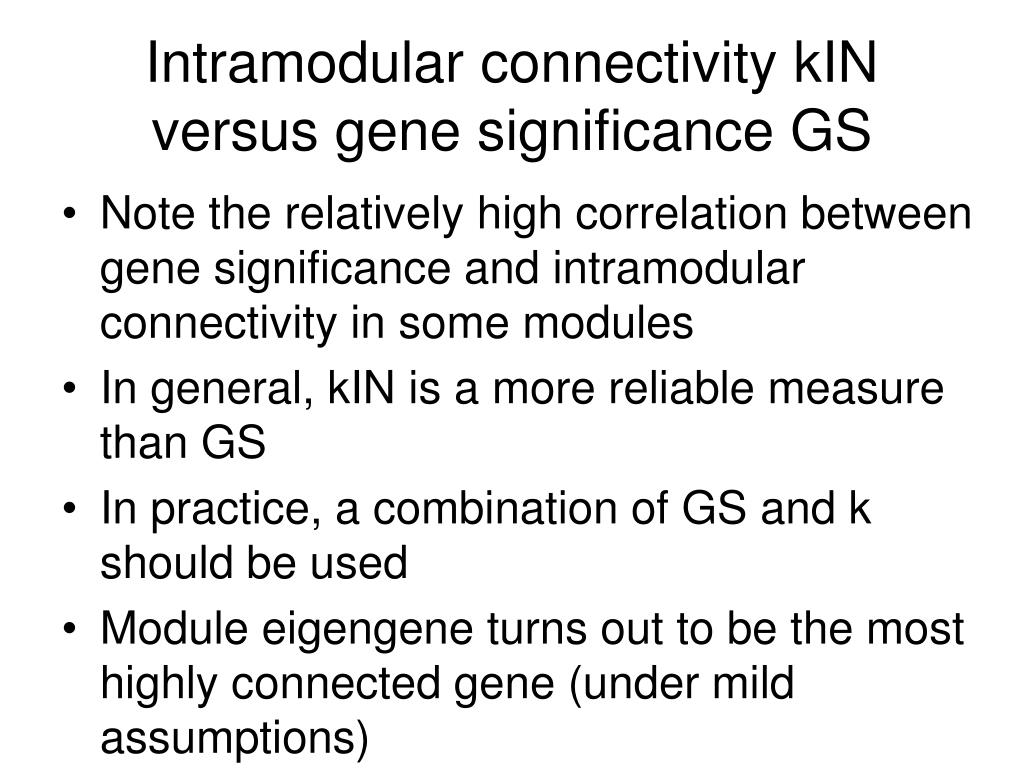 Intramodular connectivity kIN versus gene significance GS

• Note the relatively high correlation between gene significance and intramodular connectivity in some modules
• In general, kIN is a more reliable measure than GS
• In practice, a combination of GS and k should be used
• Module eigengene turns out to be the most highly connected gene (under mild assumptions)